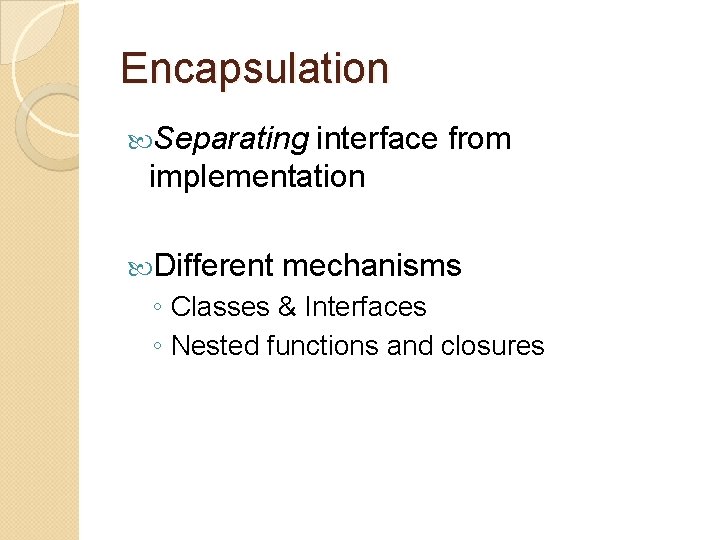 Encapsulation

Separating interface from implementation

Different mechanisms
◦ Classes & Interfaces
◦ Nested functions and closures